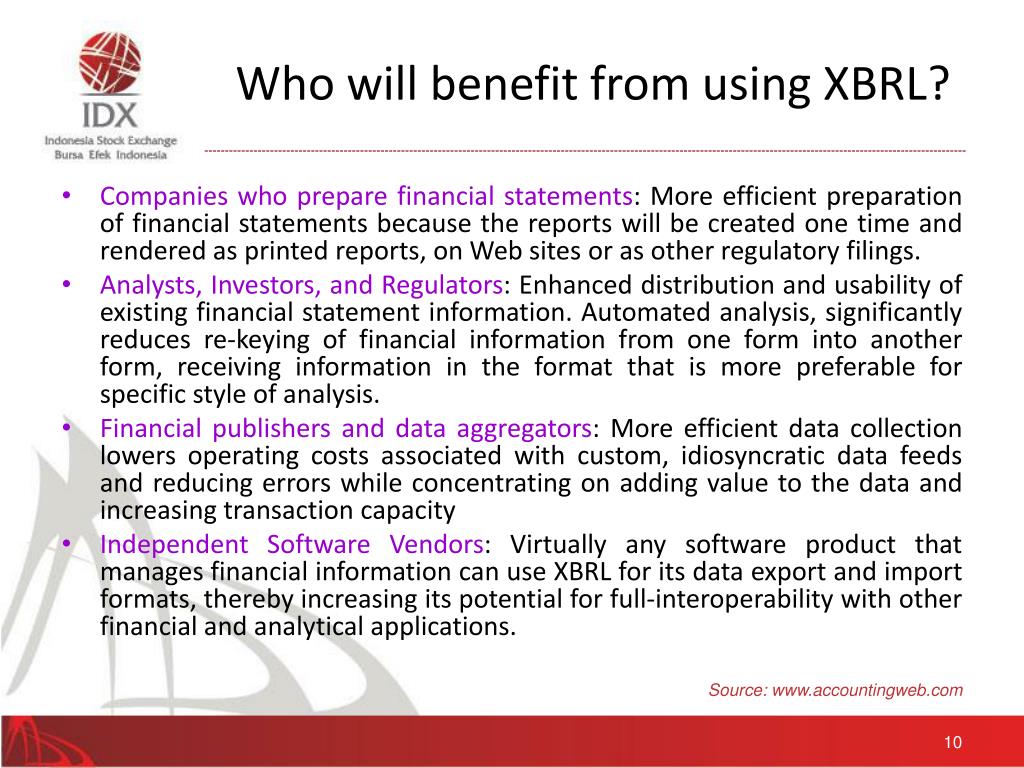 IDX
Indonesia Stock Exchange
Bursa Efek Indonesia

Who will benefit from using XBRL?

• Companies who prepare financial statements: More efficient preparation of financial statements because the reports will be created one time and rendered as printed reports, on Web sites or as other regulatory filings.
• Analysts, Investors, and Regulators: Enhanced distribution and usability of existing financial statement information. Automated analysis, significantly reduces re-keying of financial information from one form into another form, receiving information in the format that is more preferable for specific style of analysis.
• Financial publishers and data aggregators: More efficient data collection lowers operating costs associated with custom, idiosyncratic data feeds and reducing errors while concentrating on adding value to the data and increasing transaction capacity
• Independent Software Vendors: Virtually any software product that manages financial information can use XBRL for its data export and import formats, thereby increasing its potential for full-interoperability with other financial and analytical applications.

Source: www.accountingweb.com

10